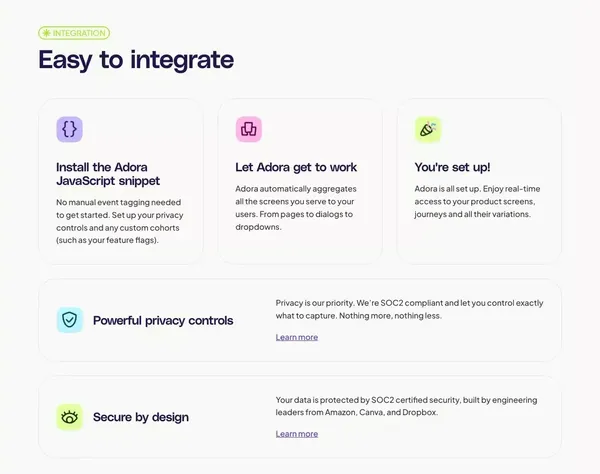 INTEGRATION

Easy to integrate

{}

Install the Adora JavaScript snippet

No manual event tagging needed to get started. Set up your privacy controls and any custom cohorts (such as your feature flags).

Let Adora get to work

Adora automatically aggregates all the screens you serve to your users. From pages to dialogs to dropdowns.

You're set up!

Adora is all set up. Enjoy real-time access to your product screens, journeys and all their variations.

Powerful privacy controls

Privacy is our priority. We're SOC2 compliant and let you control exactly what to capture. Nothing more, nothing less.

Learn more

Secure by design

Your data is protected by SOC2 certified security, built by engineering leaders from Amazon, Canva, and Dropbox.

Learn more